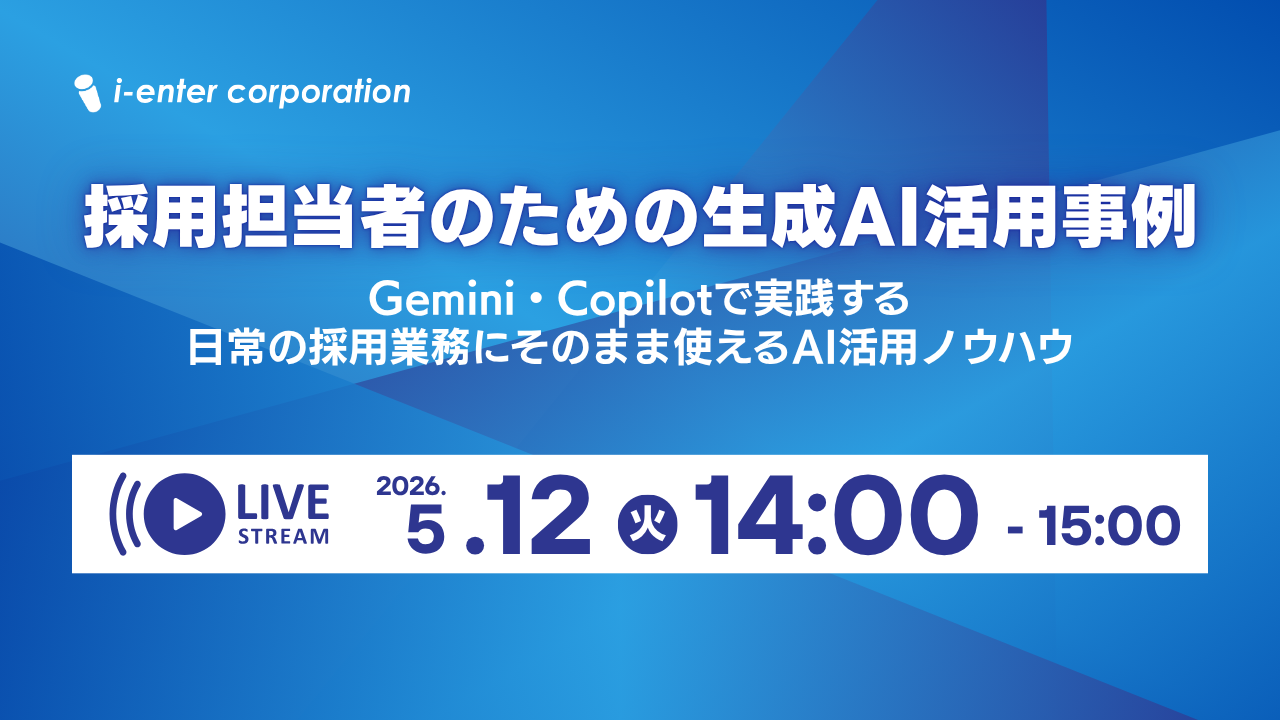 i-enter corporation

採用担当者のための生成AI活用事例

Gemini・Copilotで実践する
日常の採用業務にそのまま使えるAI活用ノウハウ

LIVE
STREAM

2026.
5.12 火 14:00 - 15:00